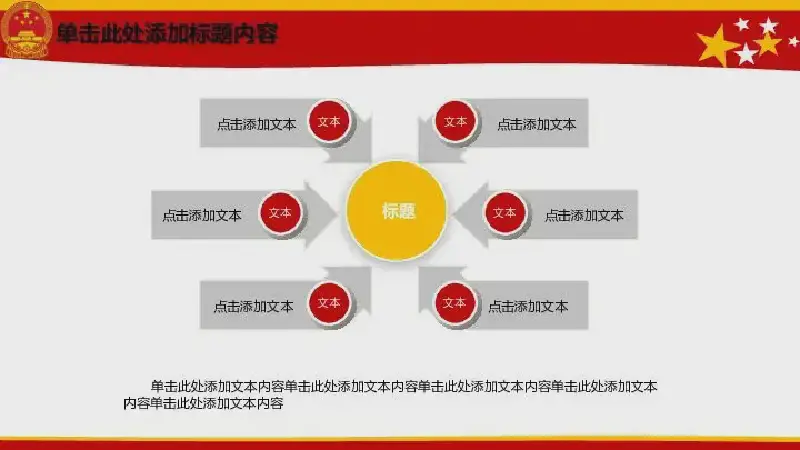 单击此处添加标题内容

点击添加文本
文本

文本
点击添加文本

点击添加文本
文本

标题

文本
点击添加文本

点击添加文本
文本

文本
点击添加文本

单击此处添加文本内容单击此处添加文本内容单击此处添加文本内容单击此处添加文本内容单击此处添加文本内容